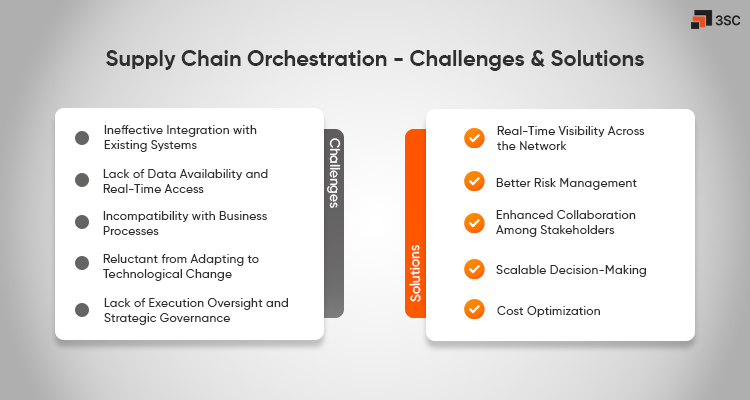 3SC

Supply Chain Orchestration - Challenges & Solutions

Ineffective Integration with Existing Systems

Lack of Data Availability and Real-Time Access

Incompatibility with Business Processes

Reluctant from Adapting to Technological Change

Lack of Execution Oversight and Strategic Governance

Challenges

Solutions

Real-Time Visibility Across the Network

Better Risk Management

Enhanced Collaboration Among Stakeholders

Scalable Decision-Making

Cost Optimization